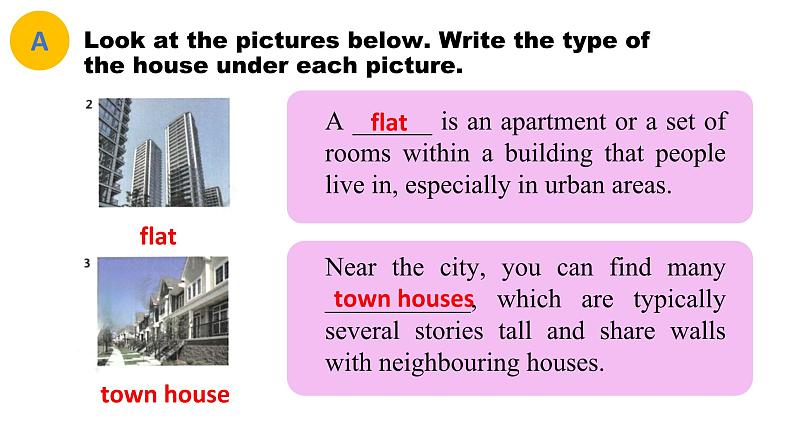 A

Look at the pictures below. Write the type of the house under each picture.

2

flat

A flat is an apartment or a set of rooms within a building that people live in, especially in urban areas.

3

town house

Near the city, you can find many town houses, which are typically several stories tall and share walls with neighbouring houses.